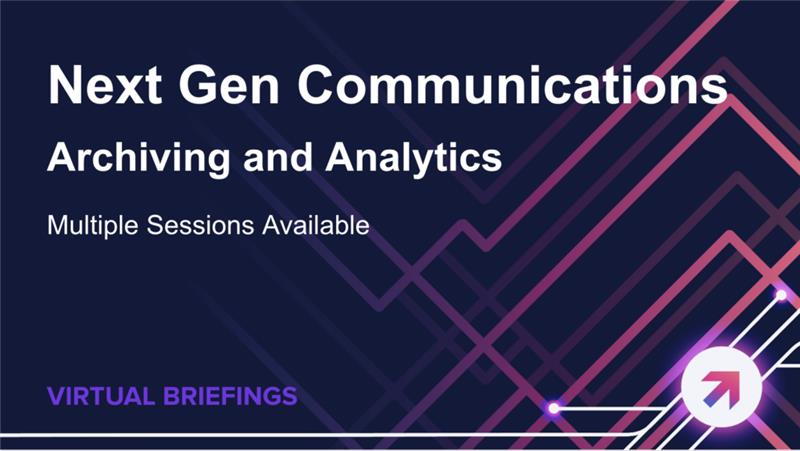 Next Gen Communications

Archiving and Analytics

Multiple Sessions Available

VIRTUAL BRIEFINGS